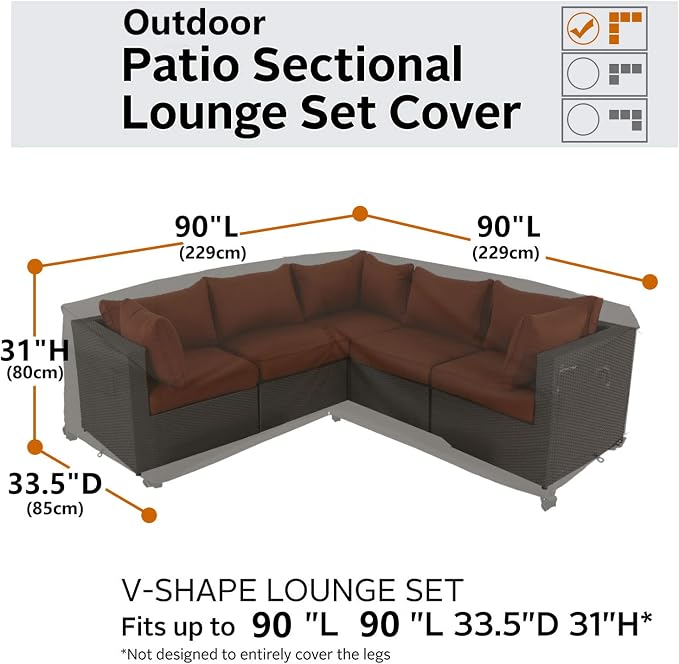 Outdoor
Patio Sectional
Lounge Set Cover

90"L
(229cm)

90"L
(229cm)

31"H
(80cm)

33.5"D
(85cm)

V-SHAPE LOUNGE SET
Fits up to 90 "L 90 "L 33.5"D 31"H*
*Not designed to entirely cover the legs